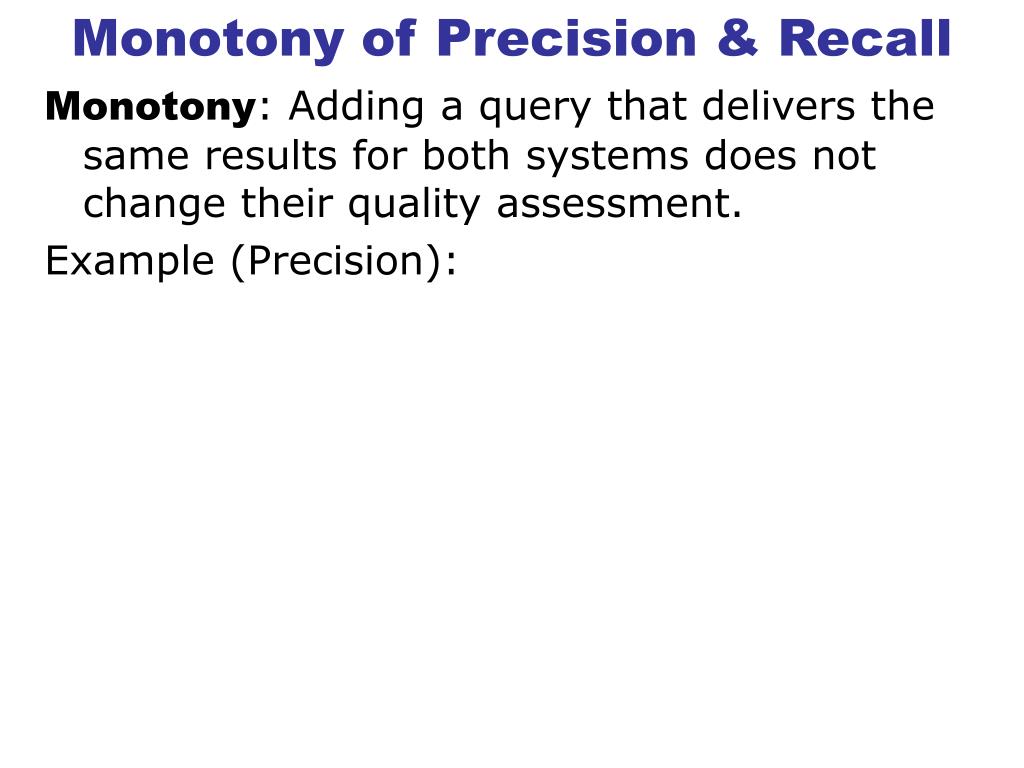 Monotony of Precision & Recall

Monotony: Adding a query that delivers the same results for both systems does not change their quality assessment.

Example (Precision):